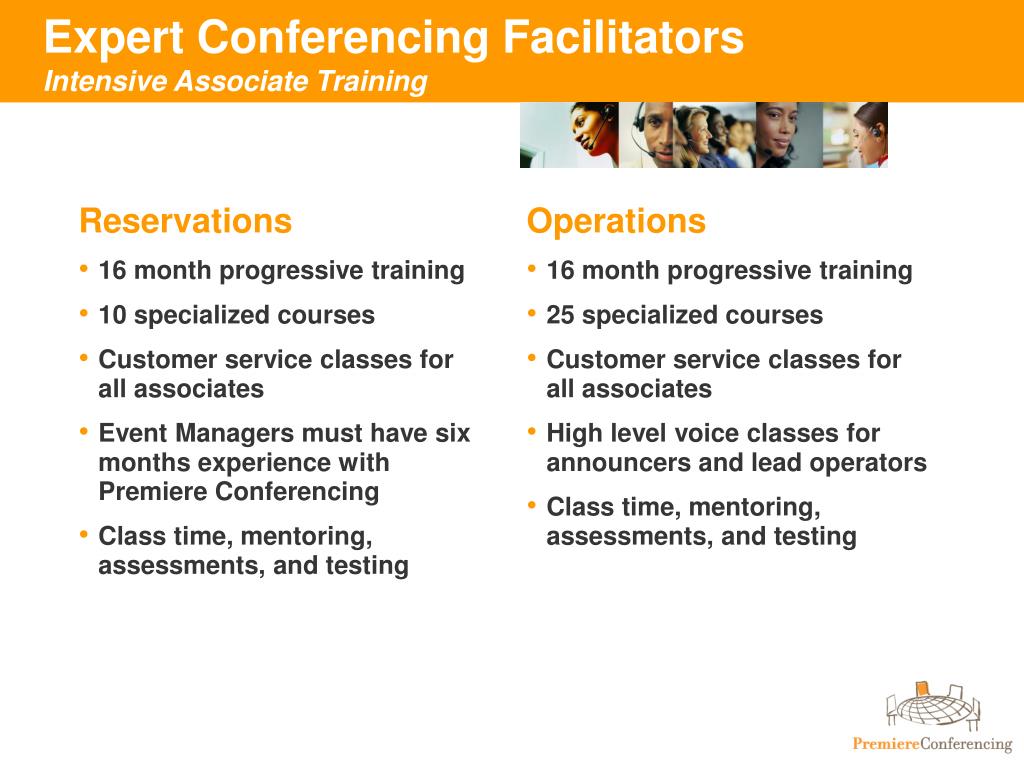 Expert Conferencing Facilitators
Intensive Associate Training

Reservations
• 16 month progressive training
• 10 specialized courses
• Customer service classes for all associates
• Event Managers must have six months experience with Premiere Conferencing
• Class time, mentoring, assessments, and testing

Operations
• 16 month progressive training
• 25 specialized courses
• Customer service classes for all associates
• High level voice classes for announcers and lead operators
• Class time, mentoring, assessments, and testing

PremiereConferencing